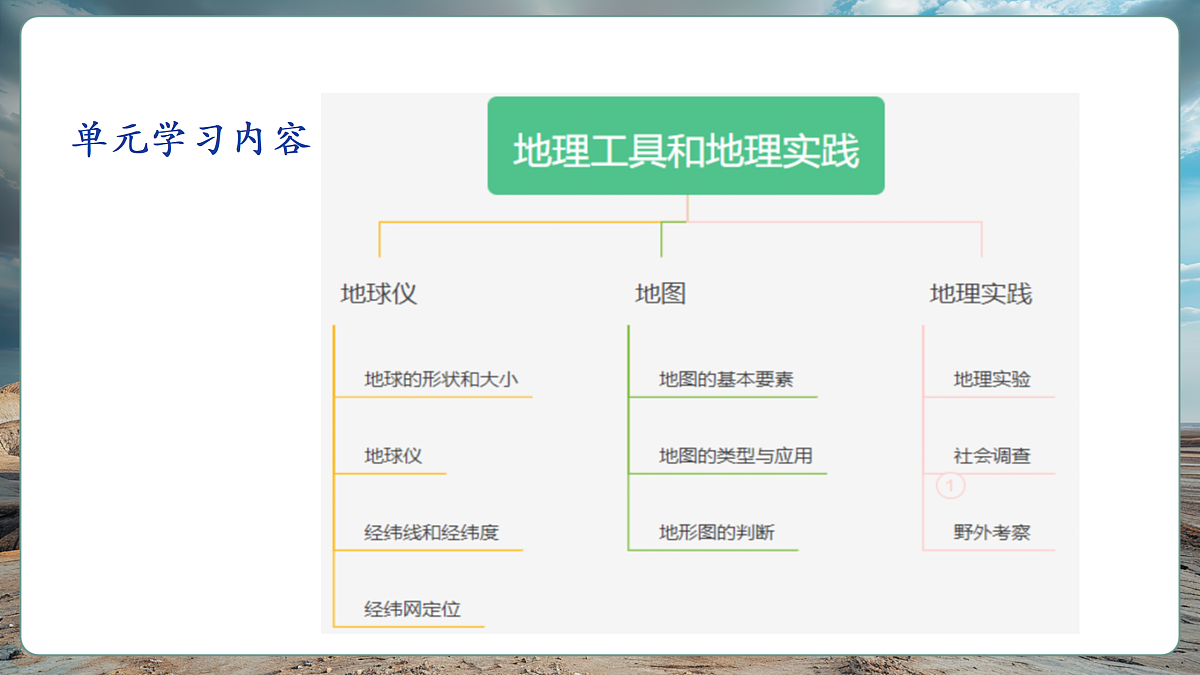 单元学习内容

地理工具和地理实践

地球仪

地球的形状和大小

地球仪

经纬线和经纬度

经纬网定位

地图

地图的基本要素

地图的类型与应用

地形图的判断

地理实践

地理实验

社会调查

1

野外考察